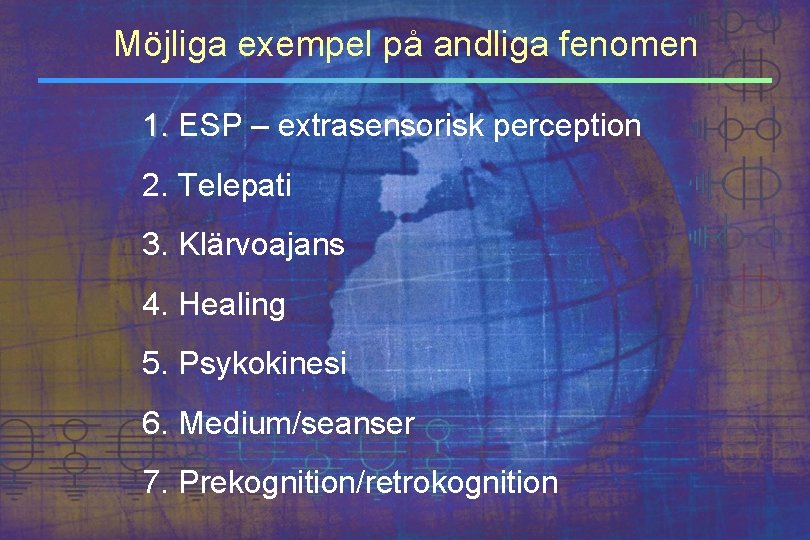 Möjliga exempel på andliga fenomen

1. ESP – extrasensorisk perception

2. Telepati

3. Klärvoajans

4. Healing

5. Psykokinesi

6. Medium/seanser

7. Prekognition/retrokognition